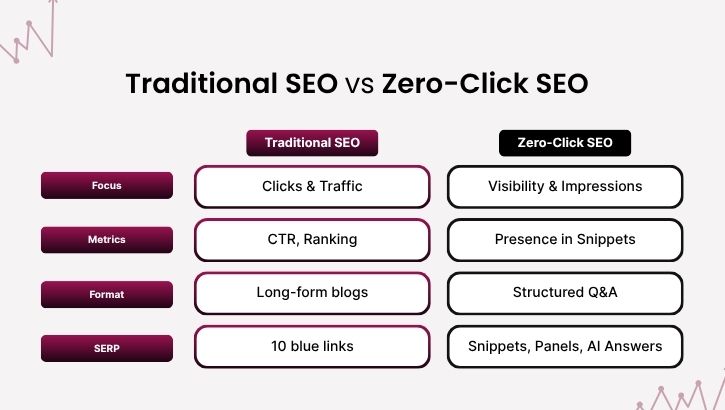 Traditional SEO vs Zero-Click SEO

| | Traditional SEO | Zero-Click SEO |
|---|---|---|
| Focus | Clicks & Traffic | Visibility & Impressions |
| Metrics | CTR, Ranking | Presence in Snippets |
| Format | Long-form blogs | Structured Q&A |
| SERP | 10 blue links | Snippets, Panels, AI Answers |